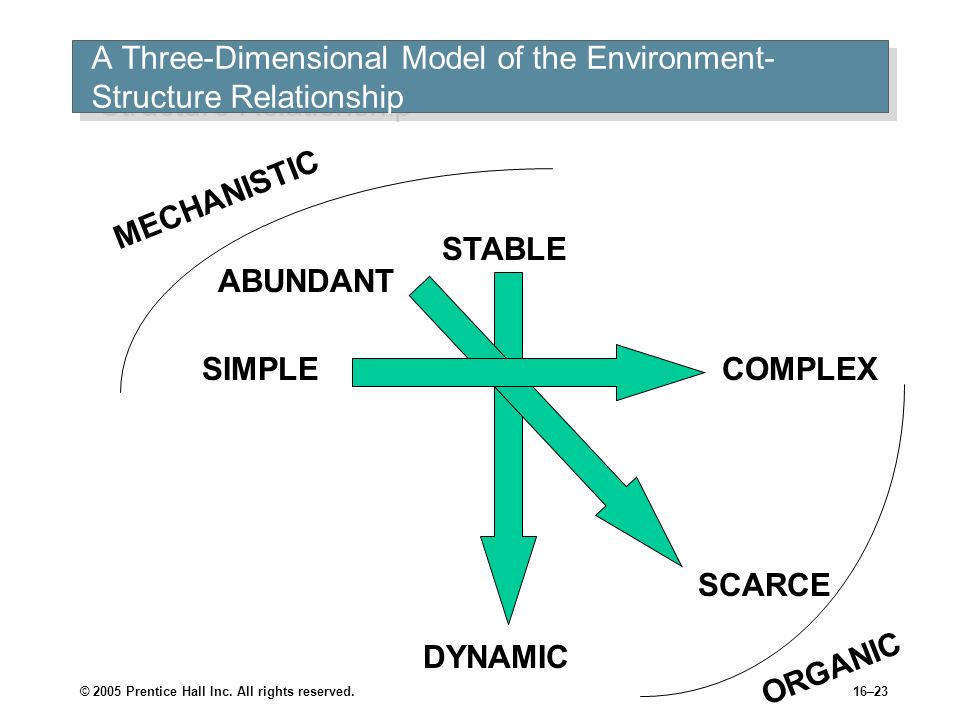 A Three-Dimensional Model of the Environment-Structure Relationship

MECHANISTIC

STABLE

ABUNDANT

SIMPLE

COMPLEX

SCARCE

DYNAMIC

ORGANIC

© 2005 Prentice Hall Inc. All rights reserved.

16–23